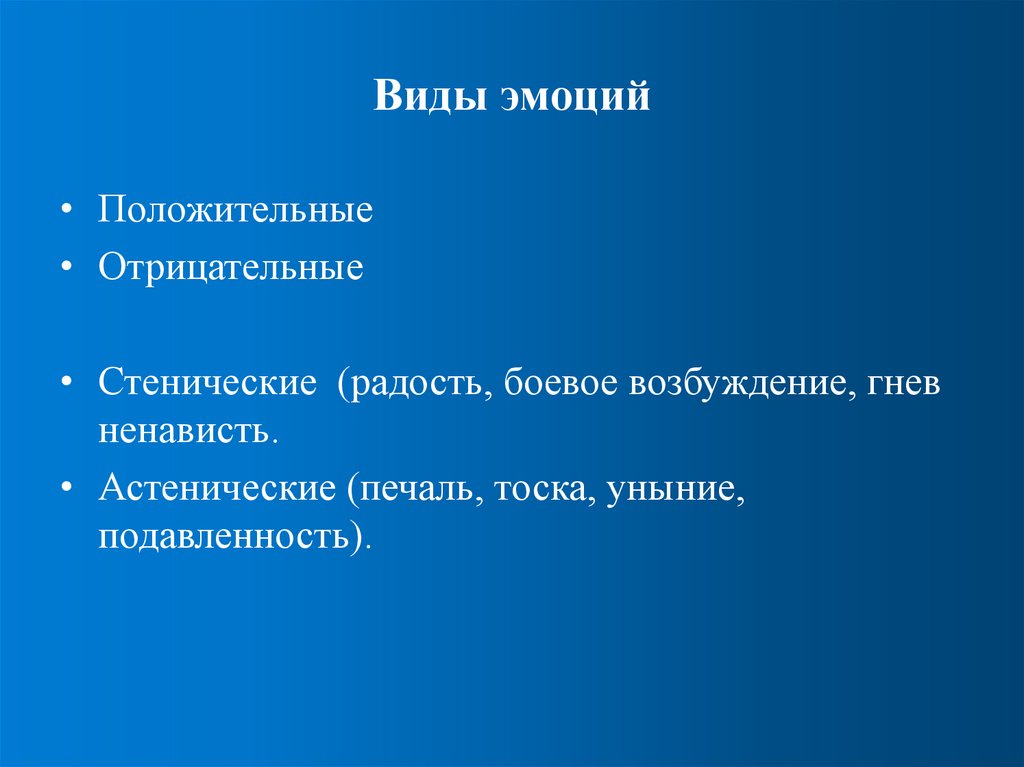 Виды эмоций

• Положительные
• Отрицательные

• Стенические (радость, боевое возбуждение, гнев ненависть.
• Астенические (печаль, тоска, уныние, подавленность).